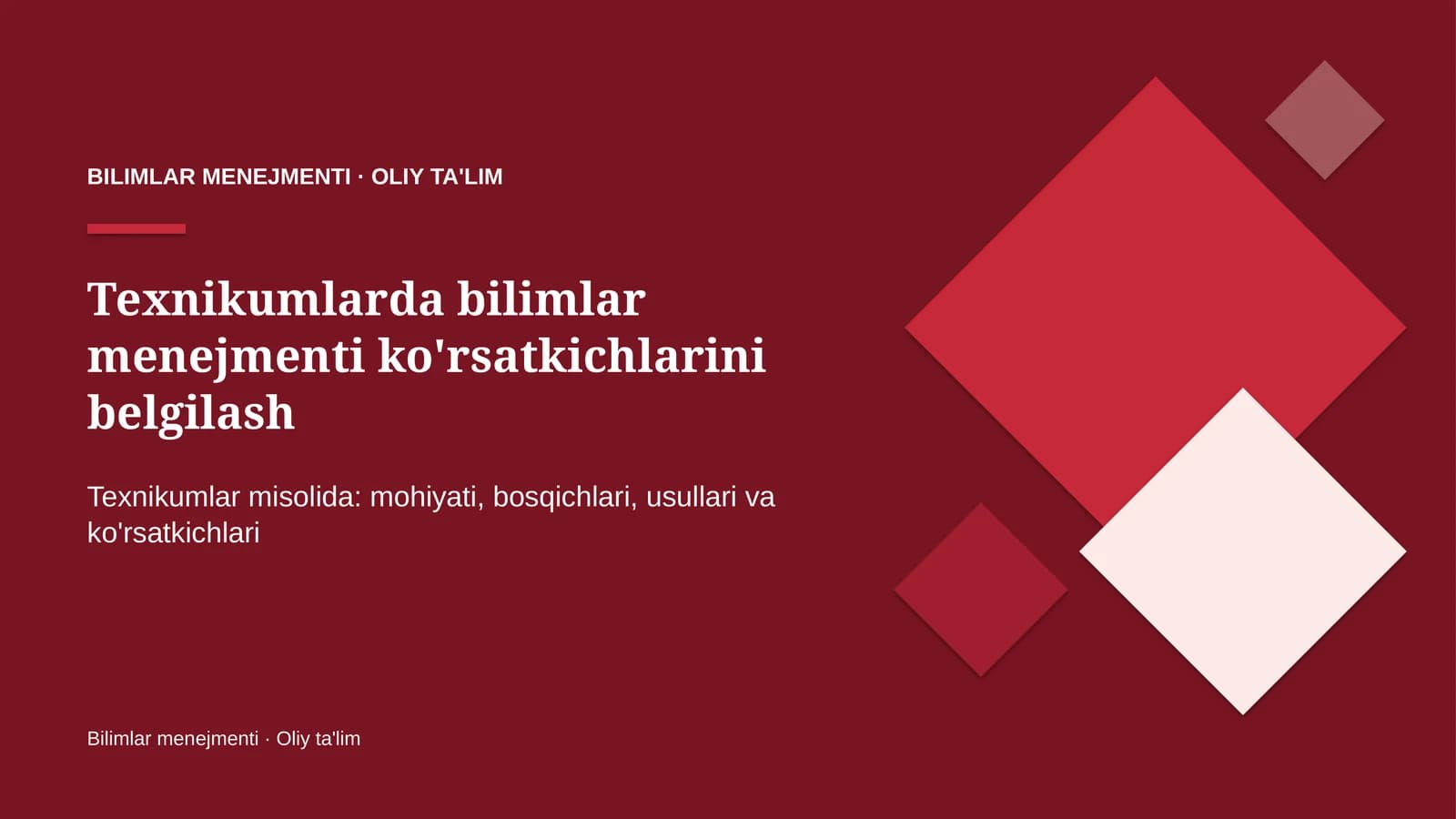 BILIMLAR MENEJMENTI · OLIY TA'LIM

Texnikumlarda bilimlar menejmenti ko'rsatkichlarini belgilash

Texnikumlar misolida: mohiyati, bosqichlari, usullari va ko'rsatkichlari

Bilimlar menejmenti · Oliy ta'lim